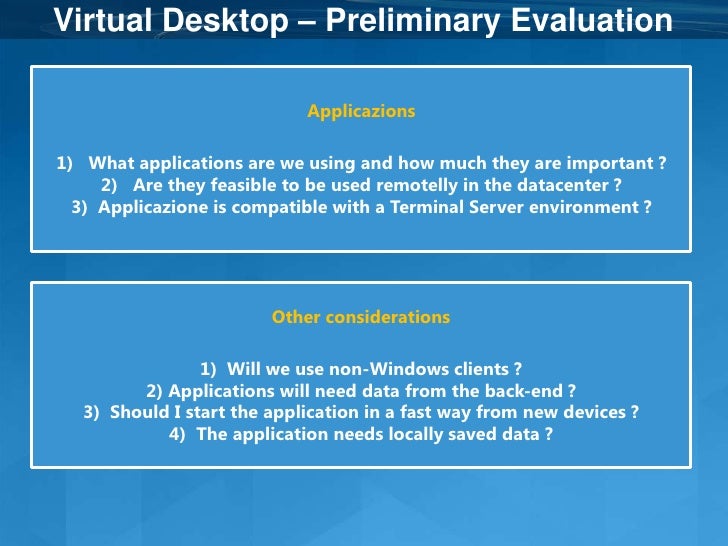 Virtual Desktop – Preliminary Evaluation

Applicazions

1) What applications are we using and how much they are important ?
2) Are they feasible to be used remotelly in the datacenter ?
3) Applicazione is compatible with a Terminal Server environment ?

Other considerations

1) Will we use non-Windows clients ?
2) Applications will need data from the back-end ?
3) Should I start the application in a fast way from new devices ?
4) The application needs locally saved data ?